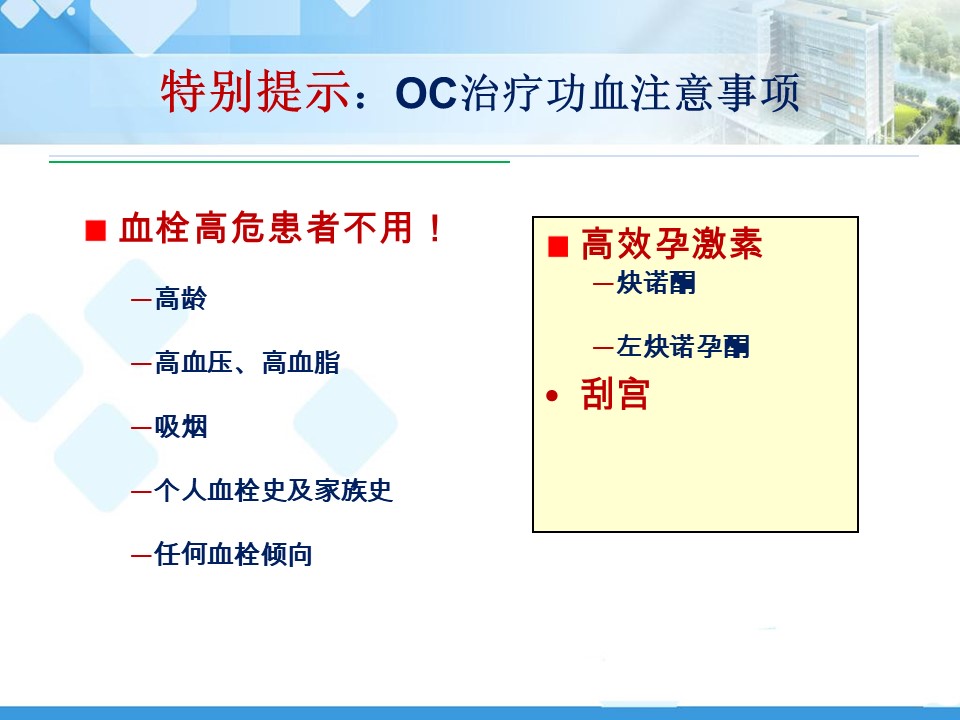 特别提示：OC治疗功血注意事项

■ 血栓高危患者不用！

—高龄

—高血压、高血脂

—吸烟

—个人血栓史及家族史

—任何血栓倾向

■ 高效孕激素

—炔诺酮

—左炔诺孕酮

• 刮宫